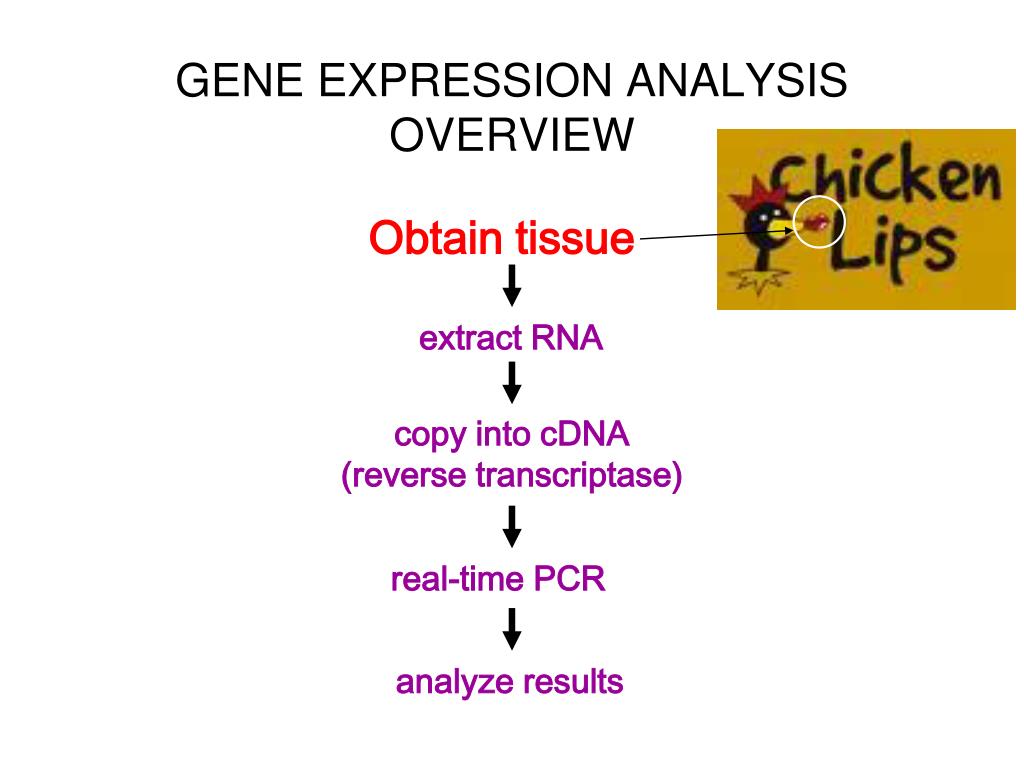 GENE EXPRESSION ANALYSIS OVERVIEW

Chicken Lips

Obtain tissue

extract RNA

copy into cDNA
(reverse transcriptase)

real-time PCR

analyze results